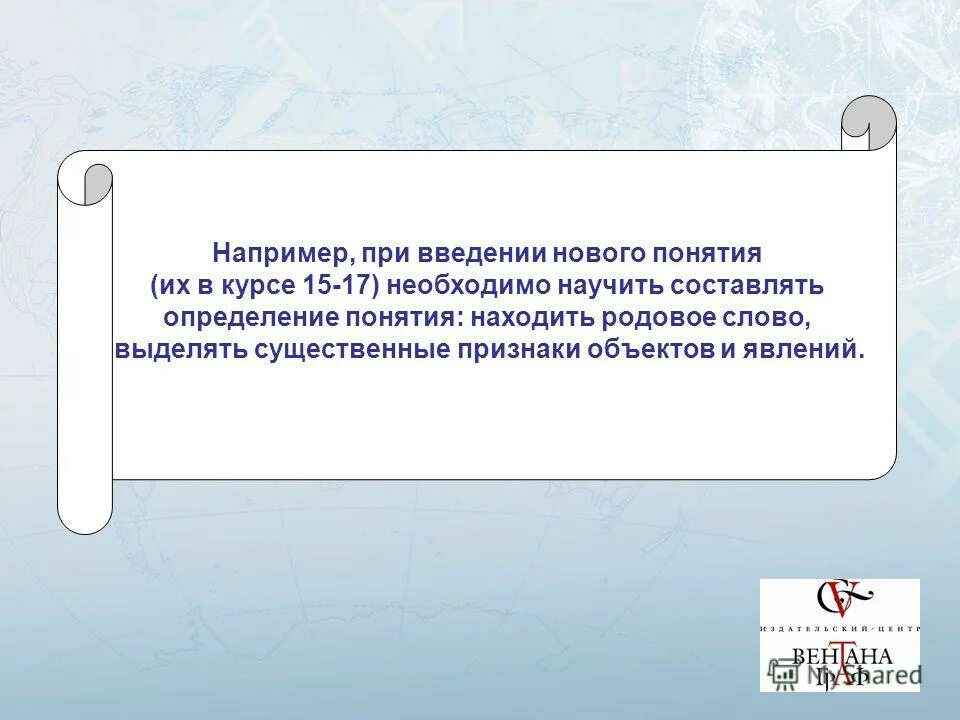 Например, при введении нового понятия (их в курсе 15-17) необходимо научить составлять определение понятия: находить родовое слово, выделять существенные признаки объектов и явлений.

ИЗДАТЕЛЬСКИЙ · ЦЕНТР
ВЕНТАНА
ГРАФ

MyShared